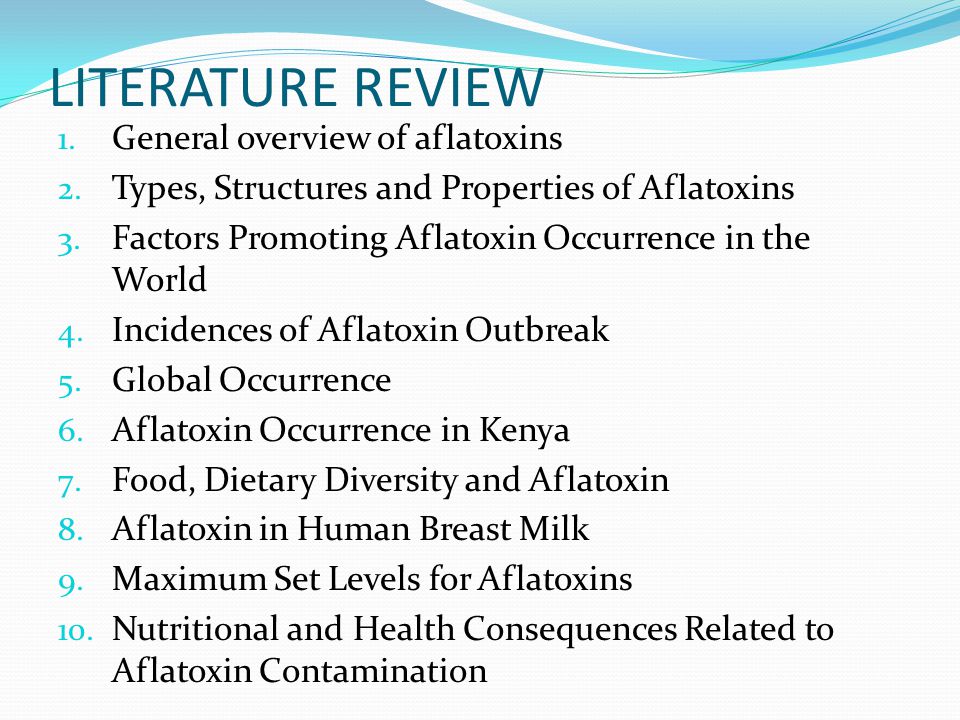 LITERATURE REVIEW

1. General overview of aflatoxins
2. Types, Structures and Properties of Aflatoxins
3. Factors Promoting Aflatoxin Occurrence in the World
4. Incidences of Aflatoxin Outbreak
5. Global Occurrence
6. Aflatoxin Occurrence in Kenya
7. Food, Dietary Diversity and Aflatoxin
8. Aflatoxin in Human Breast Milk
9. Maximum Set Levels for Aflatoxins
10. Nutritional and Health Consequences Related to Aflatoxin Contamination